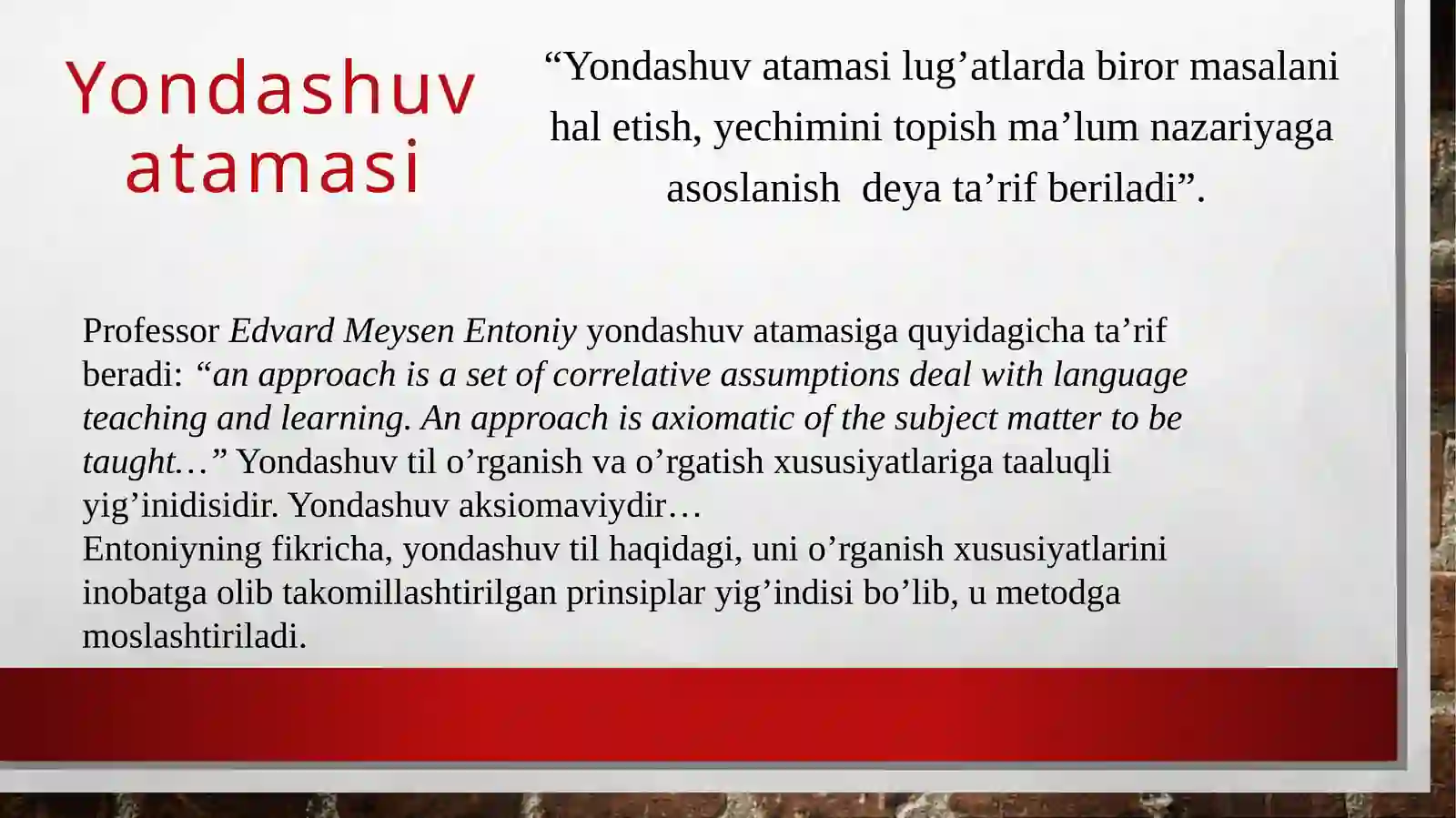 Yondashuv atamasi

“Yondashuv atamasi lug’atlarda biror masalani hal etish, yechimini topish ma’lum nazariyaga asoslanish deya ta’rif beriladi”.

Professor Edvard Meysen Entoniy yondashuv atamasiga quyidagicha ta’rif beradi: “an approach is a set of correlative assumptions deal with language teaching and learning. An approach is axiomatic of the subject matter to be taught…” Yondashuv til o’rganish va o’rgatish xususiyatlariga taaluqli yig’inidisidir. Yondashuv aksiomaviydir…
Entoniyning fikricha, yondashuv til haqidagi, uni o’rganish xususiyatlarini inobatga olib takomillashtirilgan prinsiplar yig’indisi bo’lib, u metodga moslashtiriladi.